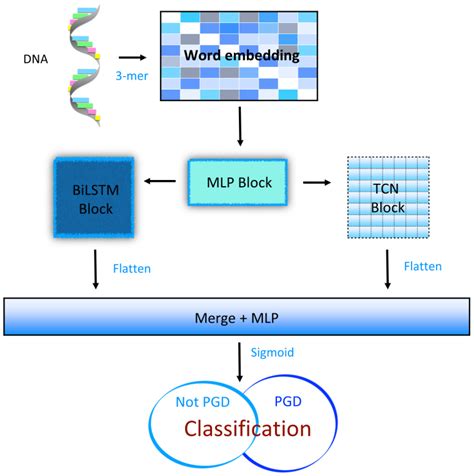 DNA

3-mer

Word embedding

BiLSTM Block

MLP Block

TCN Block

Flatten

Flatten

Merge + MLP

Sigmoid

Not PGD

PGD

Classification